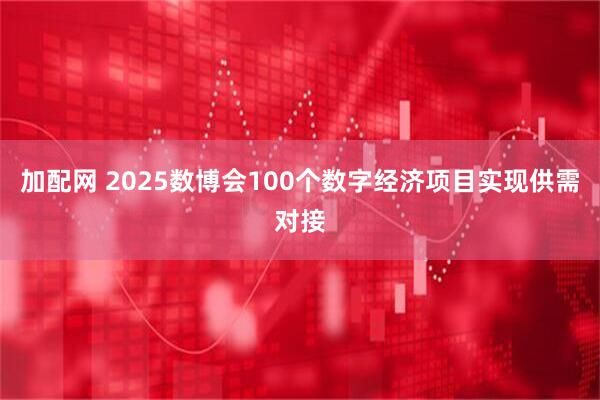 加配网 2025数博会100个数字经济项目实现供需对接